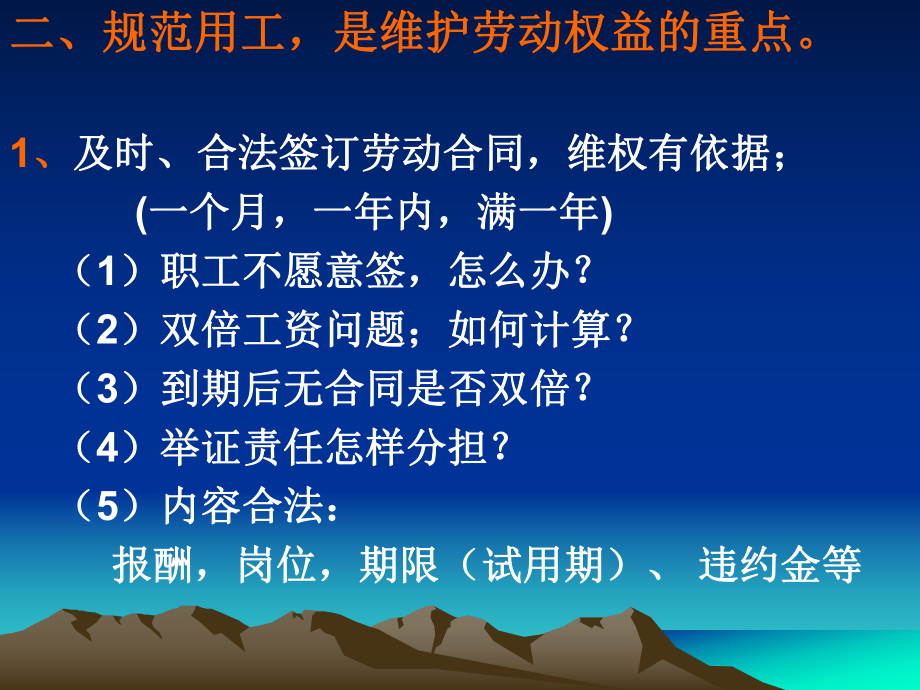 二、规范用工，是维护劳动权益的重点。

1、及时、合法签订劳动合同，维权有依据；

(一个月，一年内，满一年)

（1）职工不愿意签，怎么办？

（2）双倍工资问题；如何计算？

（3）到期后无合同是否双倍？

（4）举证责任怎样分担？

（5）内容合法：

报酬，岗位，期限（试用期）、 违约金等